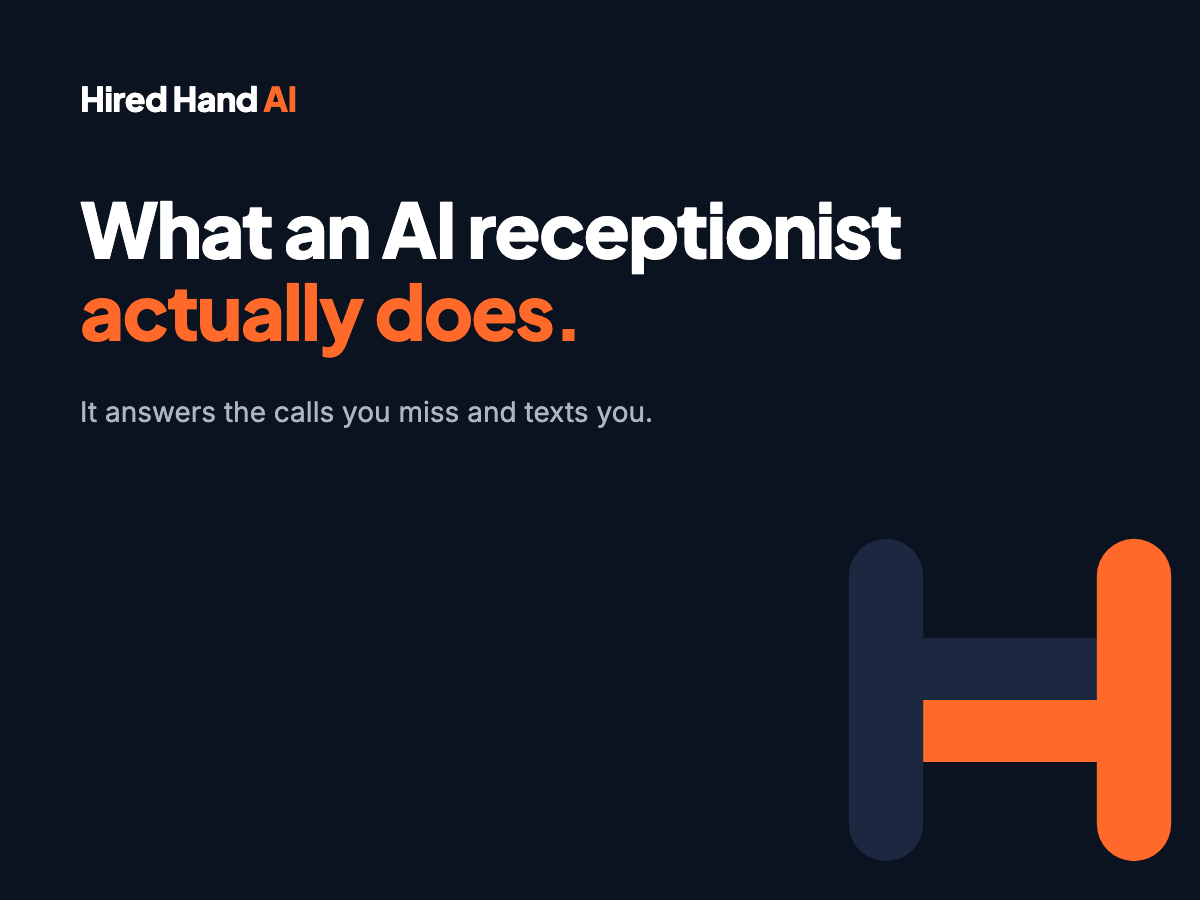 Hired Hand AI

What an AI receptionist actually does.

It answers the calls you miss and texts you.